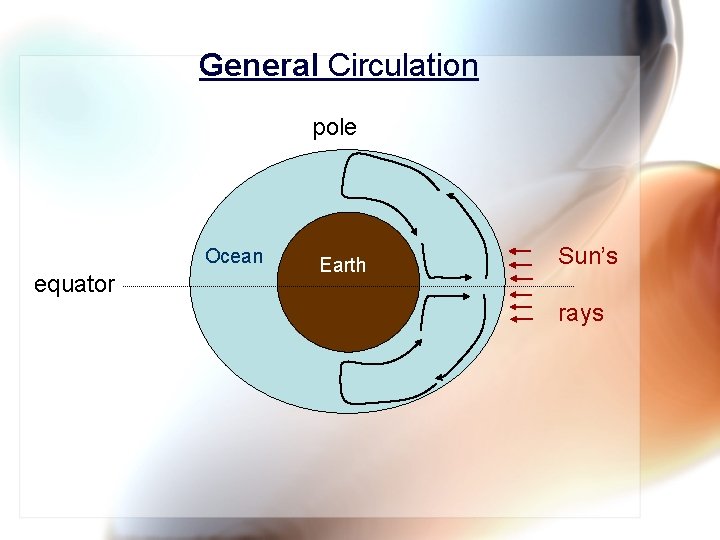 General Circulation

pole

Ocean

Earth

equator

Sun's

rays